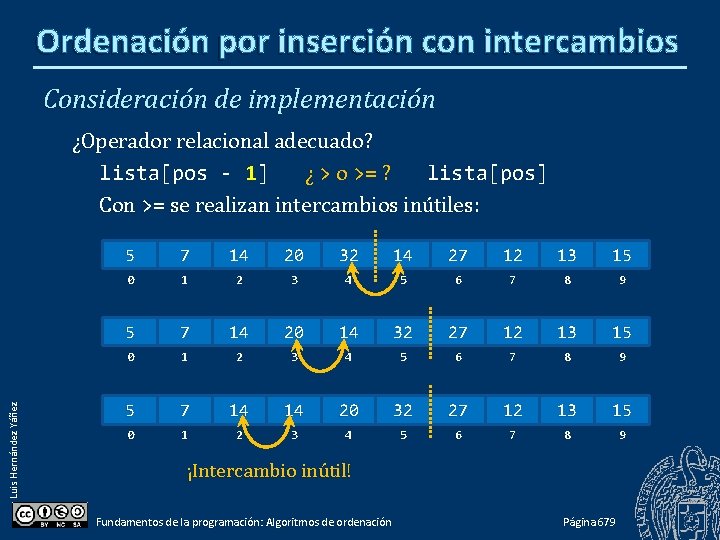 Ordenación por inserción con intercambios

Consideración de implementación

¿Operador relacional adecuado?

lista[pos - 1]   ¿ > o >= ?   lista[pos]

Con >= se realizan intercambios inútiles:

| 5 | 7 | 14 | 20 | 32 | 14 | 27 | 12 | 13 | 15 |
|---|---|---|---|---|---|---|---|---|---|
| 0 | 1 | 2 | 3 | 4 | 5 | 6 | 7 | 8 | 9 |

| 5 | 7 | 14 | 20 | 14 | 32 | 27 | 12 | 13 | 15 |
|---|---|---|---|---|---|---|---|---|---|
| 0 | 1 | 2 | 3 | 4 | 5 | 6 | 7 | 8 | 9 |

| 5 | 7 | 14 | 14 | 20 | 32 | 27 | 12 | 13 | 15 |
|---|---|---|---|---|---|---|---|---|---|
| 0 | 1 | 2 | 3 | 4 | 5 | 6 | 7 | 8 | 9 |

¡Intercambio inútil!

Luis Hernández Yáñez

BY NC SA

Fundamentos de la programación: Algoritmos de ordenación

Página 679